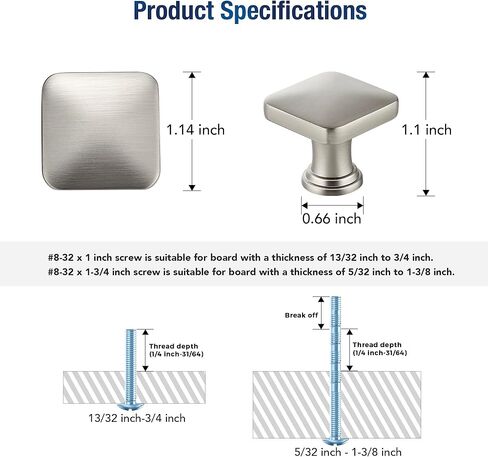 Product Specifications

1.14 inch

1.1 inch

0.66 inch

#8-32 x 1 inch screw is suitable for board with a thickness of 13/32 inch to 3/4 inch.
#8-32 x 1-3/4 inch screw is suitable for board with a thickness of 5/32 inch to 1-3/8 inch.

Thread depth (1/4 inch-31/64)

13/32 inch-3/4 inch

Break off

Thread depth (1/4 inch-31/64)

5/32 inch - 1-3/8 inch